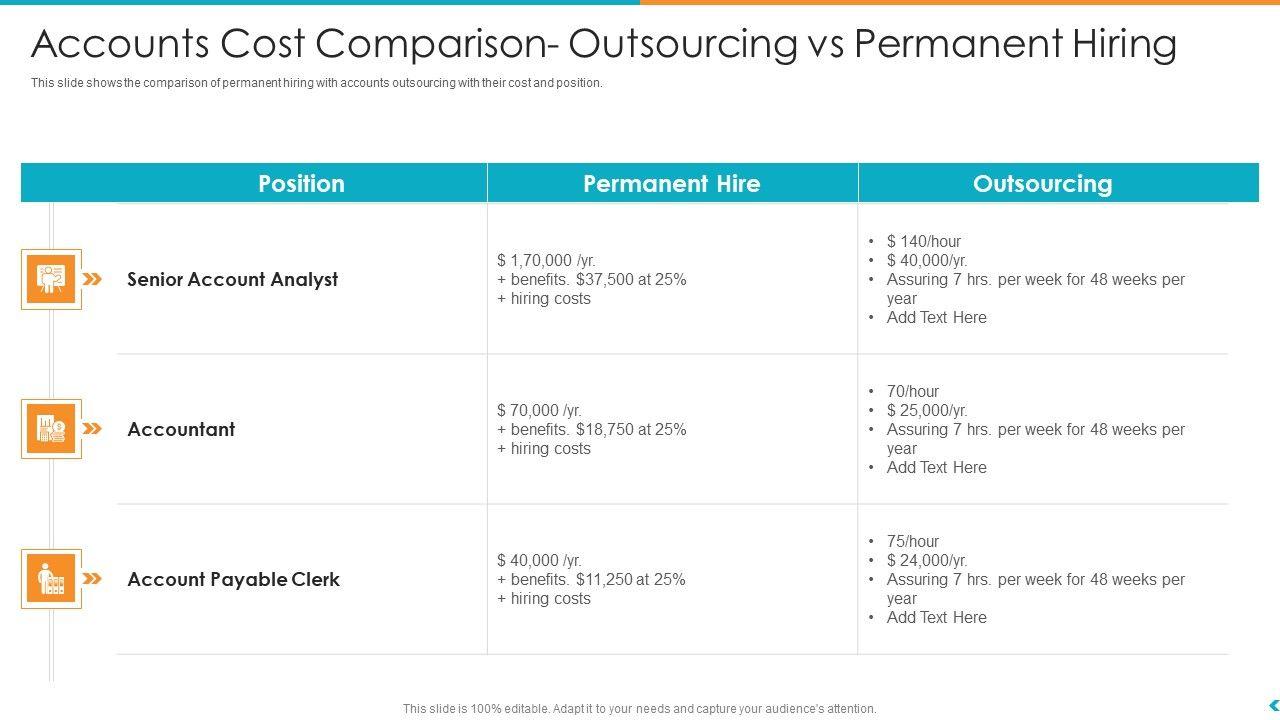 Accounts Cost Comparison- Outsourcing vs Permanent Hiring

This slide shows the comparison of permanent hiring with accounts outsourcing with their cost and position.

| Position | Permanent Hire | Outsourcing |
|---|---|---|
| Senior Account Analyst | \$ 1,70,000 /yr. + benefits. \$37,500 at 25% + hiring costs | • \$ 140/hour • \$ 40,000/yr. • Assuring 7 hrs. per week for 48 weeks per year • Add Text Here |
| Accountant | \$ 70,000 /yr. + benefits. \$18,750 at 25% + hiring costs | • 70/hour • \$ 25,000/yr. • Assuring 7 hrs. per week for 48 weeks per year • Add Text Here |
| Account Payable Clerk | \$ 40,000 /yr. + benefits. \$11,250 at 25% + hiring costs | • 75/hour • \$ 24,000/yr. • Assuring 7 hrs. per week for 48 weeks per year • Add Text Here |

This slide is 100% editable. Adapt it to your needs and capture your audience's attention.